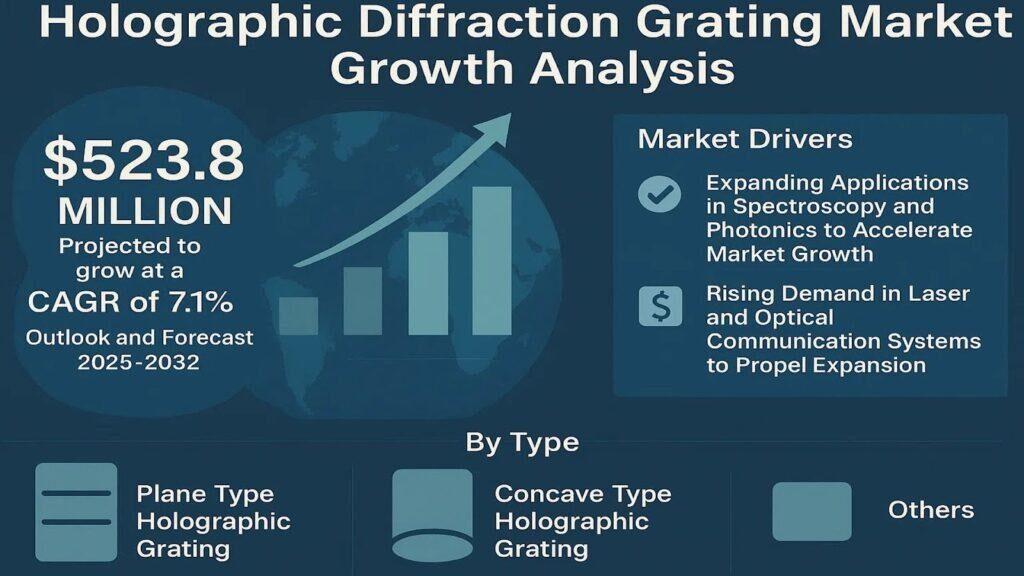 Holographic Diffraction Grating Market Growth Analysis

$523.8 MILLION

Projected to grow at a CAGR of 7.1%

Outlook and Forecast 2025-2032

Market Drivers

Expanding Applications in Spectroscopy and Photonics to Accelerate Market Growth

$

Rising Demand in Laser and Optical Communication Systems to Propel Expansion

By Type

Plane Type Holographic Grating

Concave Type Holographic Grating

Others